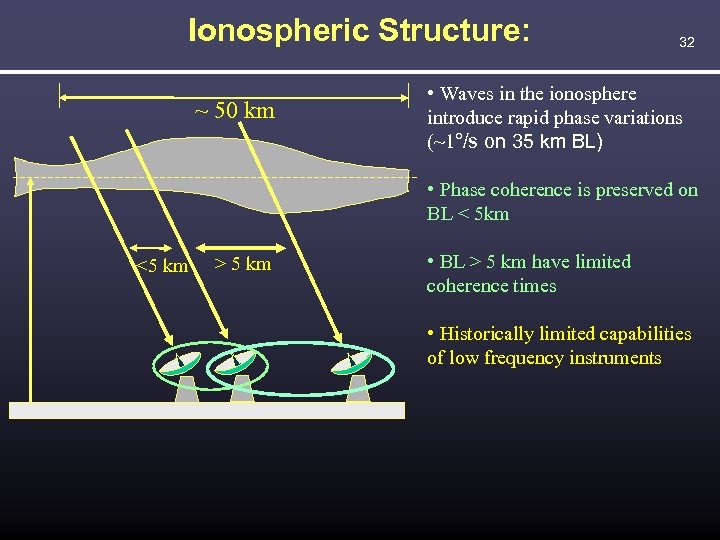 Ionospheric Structure:

32

~ 50 km

<5 km

> 5 km

• Waves in the ionosphere introduce rapid phase variations (~1°/s on 35 km BL)

• Phase coherence is preserved on BL < 5km

• BL > 5 km have limited coherence times

• Historically limited capabilities of low frequency instruments